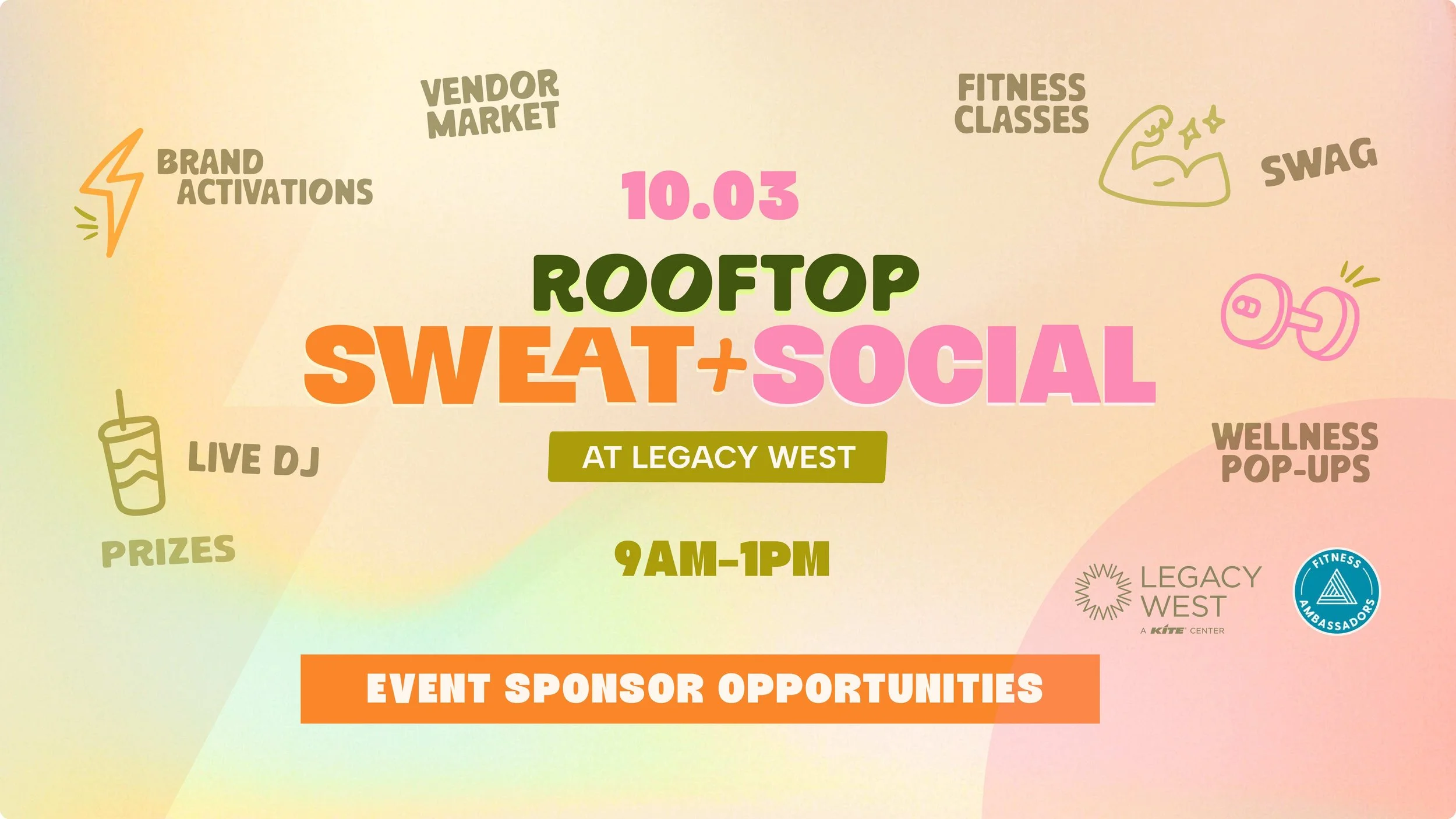 VENDOR MARKET

FITNESS CLASSES

BRAND ACTIVATIONS

SWAG

10.03

ROOFTOP

SWEAT+SOCIAL

AT LEGACY WEST

LIVE DJ

WELLNESS POP-UPS

PRIZES

9AM–1PM

LEGACY WEST
A KITE CENTER

FITNESS AMBASSADORS

EVENT SPONSOR OPPORTUNITIES